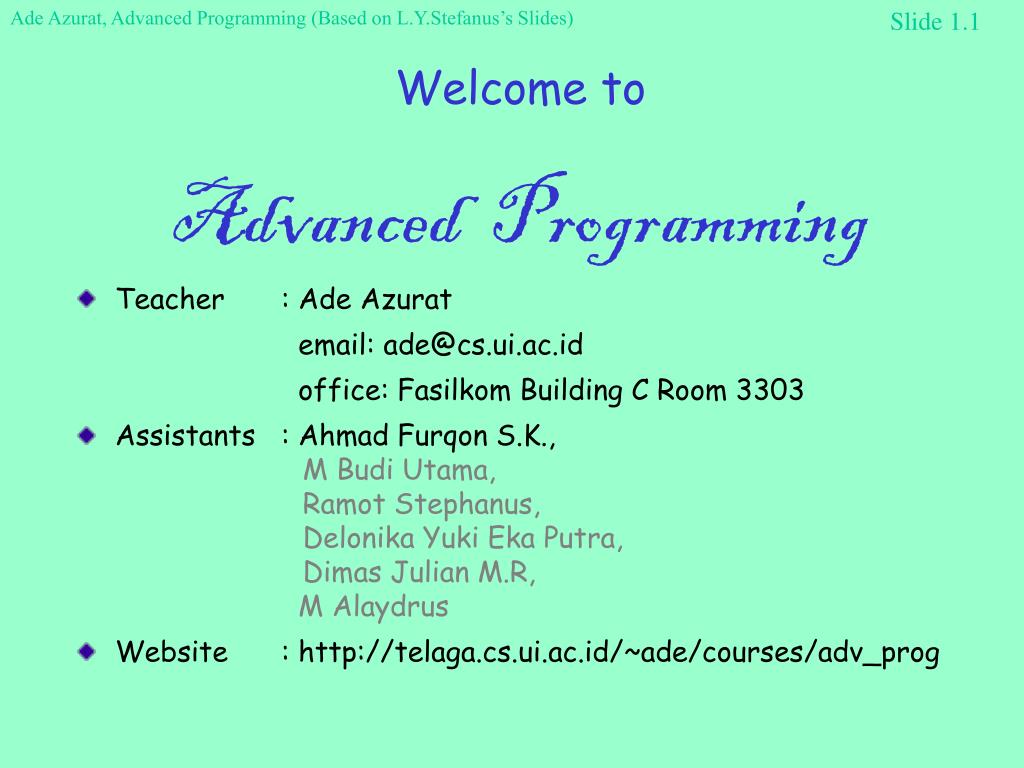 Ade Azurat, Advanced Programming (Based on L.Y.Stefanus's Slides)

Slide 1.1

Welcome to

Advanced Programming

Teacher : Ade Azurat
email: ade@cs.ui.ac.id
office: Fasilkom Building C Room 3303

Assistants : Ahmad Furqon S.K.,
M Budi Utama,
Ramot Stephanus,
Delonika Yuki Eka Putra,
Dimas Julian M.R,
M Alaydrus

Website : http://telaga.cs.ui.ac.id/~ade/courses/adv_prog